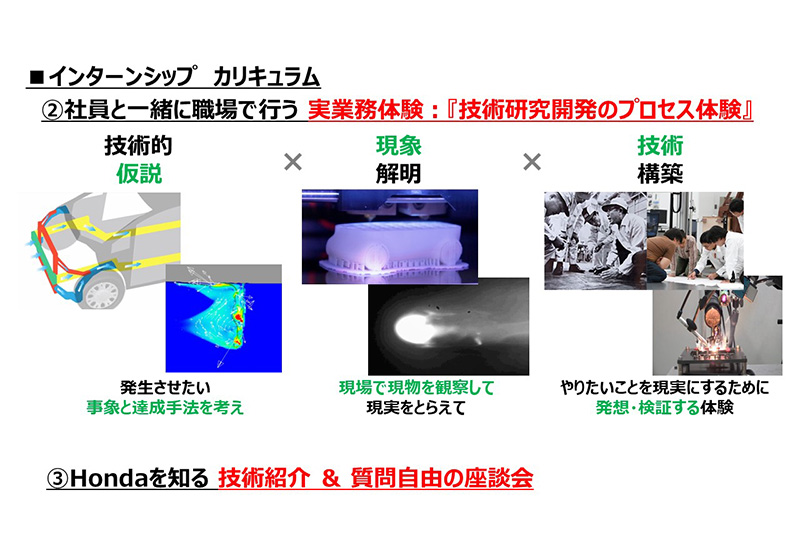 ■インターンシップ　カリキュラム

②社員と一緒に職場で行う 実業務体験：『技術研究開発のプロセス体験』

技術的
仮説

×

現象
解明

×

技術
構築

発生させたい
事象と達成手法を考え

現場で現物を観察して
現実をとらえて

やりたいことを現実にするために
発想・検証する体験

③Hondaを知る 技術紹介 ＆ 質問自由の座談会